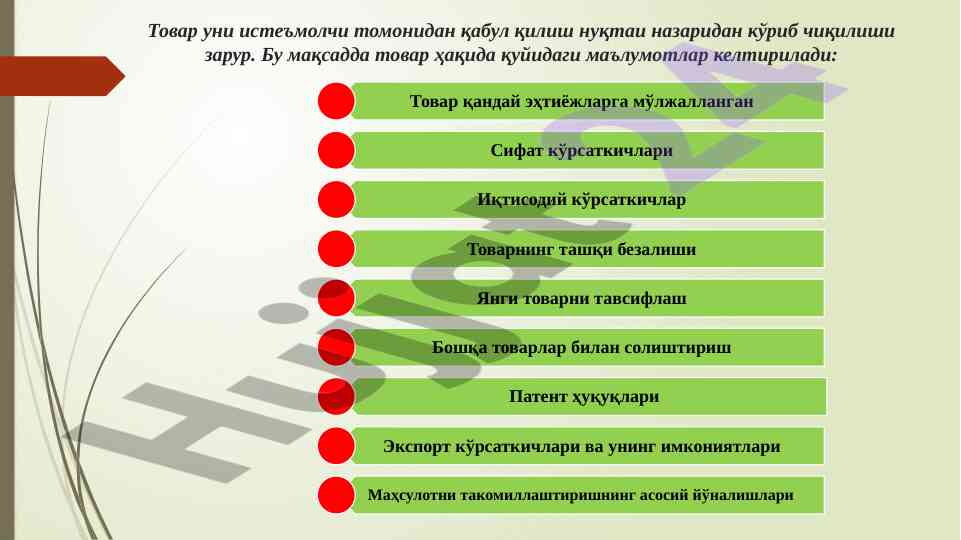 Товар уни истеъмолчи томонидан қабул қилиш нуқтаи назаридан кўриб чиқилиши зарур. Бу мақсадда товар ҳақида қуйидаги маълумотлар келтирилади:

Товар қандай эҳтиёжларга мўлжалланган

Сифат кўрсаткичлари

Иқтисодий кўрсаткичлар

Товарнинг ташқи безалиши

Янги товарни тавсифлаш

Бошқа товарлар билан солиштириш

Патент ҳуқуқлари

Экспорт кўрсаткичлари ва унинг имкониятлари

Маҳсулотни такомиллаштиришнинг асосий йўналишлари

Hujjat24